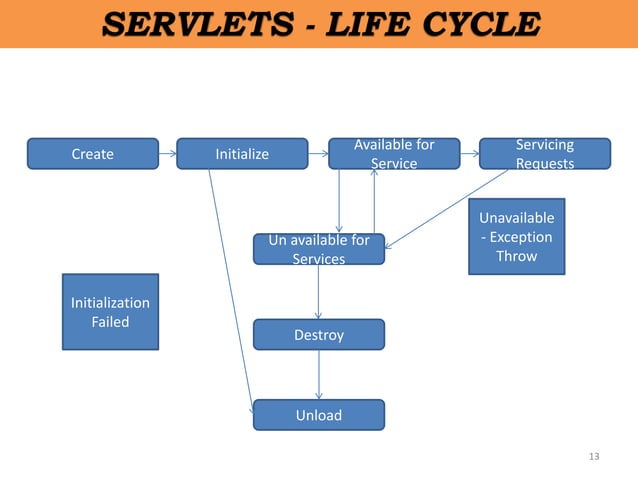 SERVLETS - LIFE CYCLE

Create

Initialize

Available for Service

Servicing Requests

Un available for Services

Unavailable - Exception Throw

Initialization Failed

Destroy

Unload

13